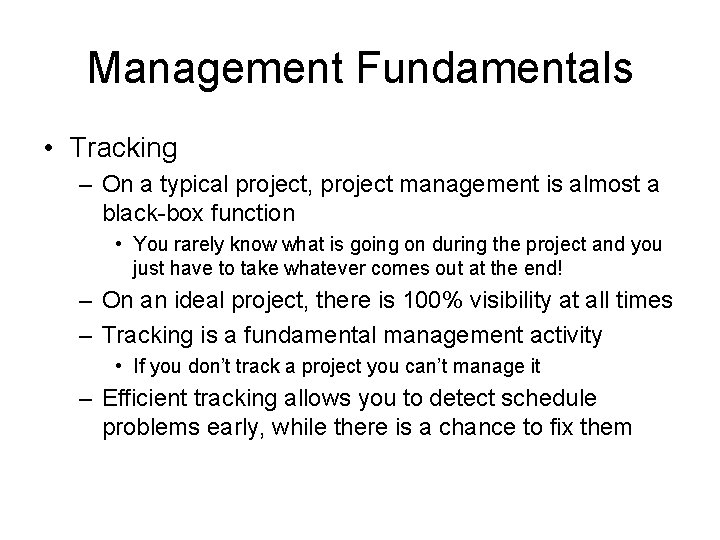 Management Fundamentals

• Tracking
– On a typical project, project management is almost a black-box function
• You rarely know what is going on during the project and you just have to take whatever comes out at the end!
– On an ideal project, there is 100% visibility at all times
– Tracking is a fundamental management activity
• If you don't track a project you can't manage it
– Efficient tracking allows you to detect schedule problems early, while there is a chance to fix them